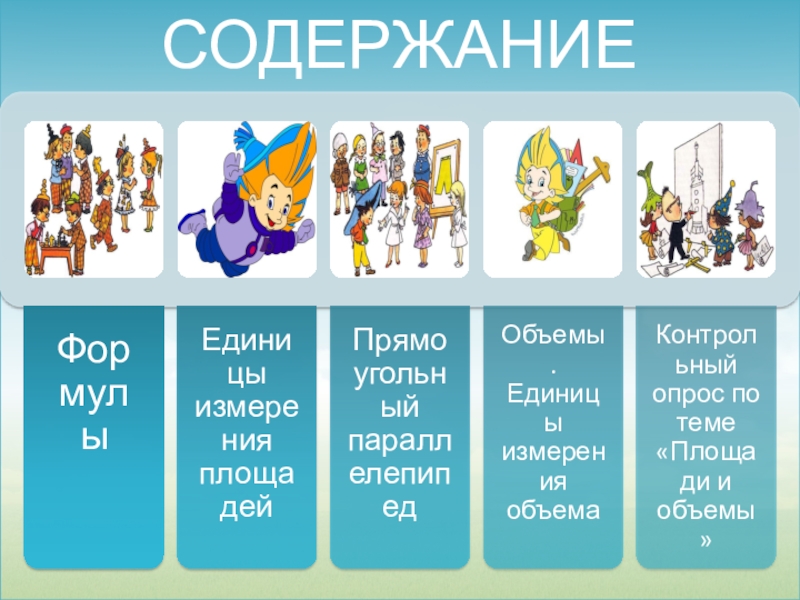 СОДЕРЖАНИЕ

Формулы

Единицы измерения площадей

Прямоугольный параллелепипед

Объемы. Единицы измерения объема

Контрольный опрос по теме «Площади и объемы»